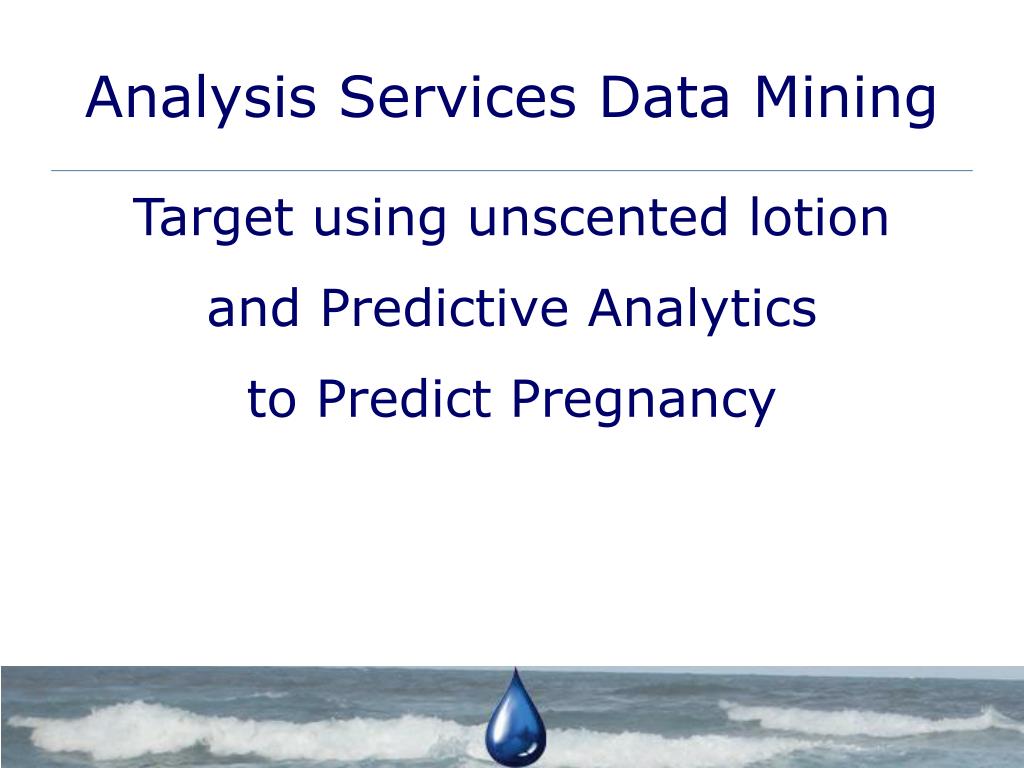 Analysis Services Data Mining

Target using unscented lotion
and Predictive Analytics
to Predict Pregnancy